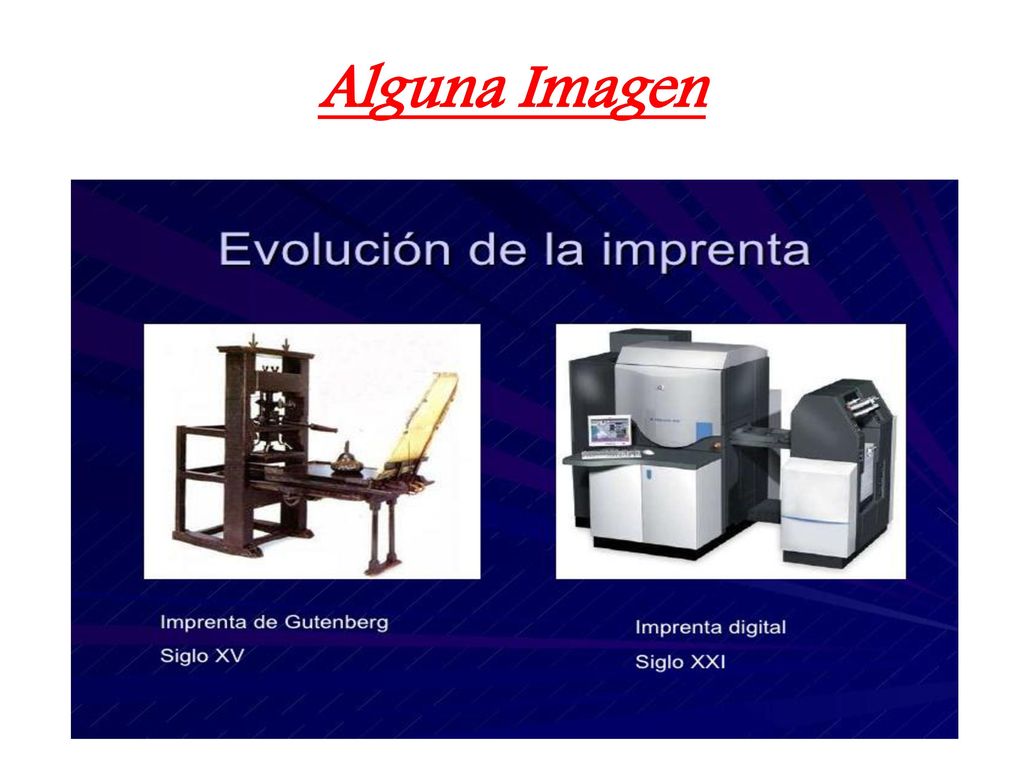 Alguna Imagen

Evolución de la imprenta

Imprenta de Gutenberg
Siglo XV

Imprenta digital
Siglo XXI